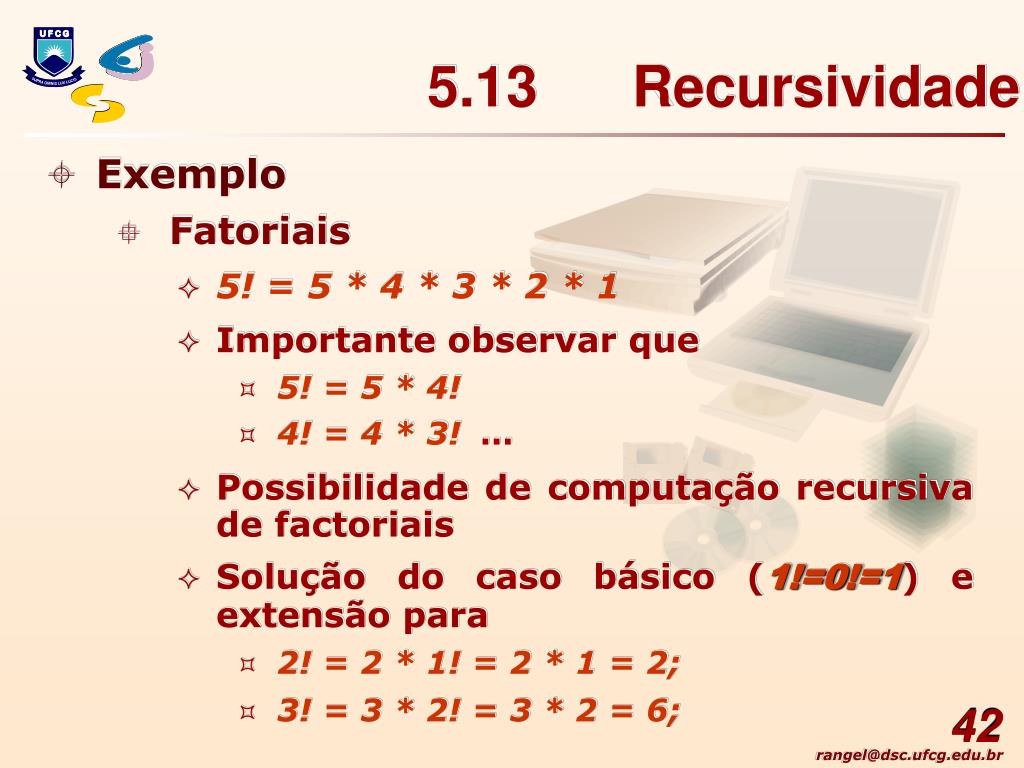 UFCG

5.13 Recursividade

Exemplo

Fatoriais

5! = 5 * 4 * 3 * 2 * 1

Importante observar que

5! = 5 * 4!

4! = 4 * 3! ...

Possibilidade de computação recursiva de factoriais

Solução do caso básico (1!=0!=1) e extensão para

2! = 2 * 1! = 2 * 1 = 2;

3! = 3 * 2! = 3 * 2 = 6;

42

rangel@dsc.ufcg.edu.br